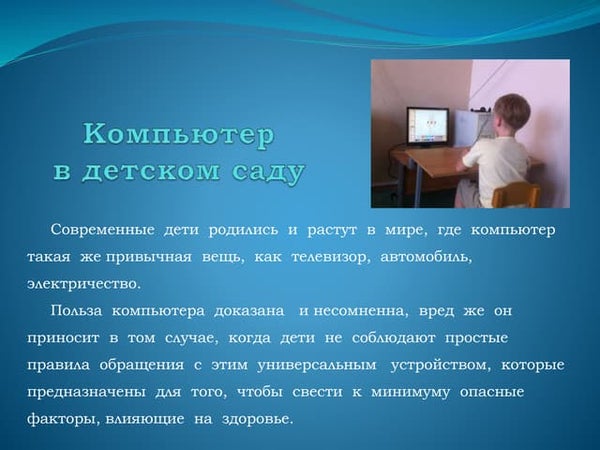 Компьютер
в детском саду

Современные дети родились и растут в мире, где компьютер такая же привычная вещь, как телевизор, автомобиль, электричество.

Польза компьютера доказана и несомненна, вред же он приносит в том случае, когда дети не соблюдают простые правила обращения с этим универсальным устройством, которые предназначены для того, чтобы свести к минимуму опасные факторы, влияющие на здоровье.